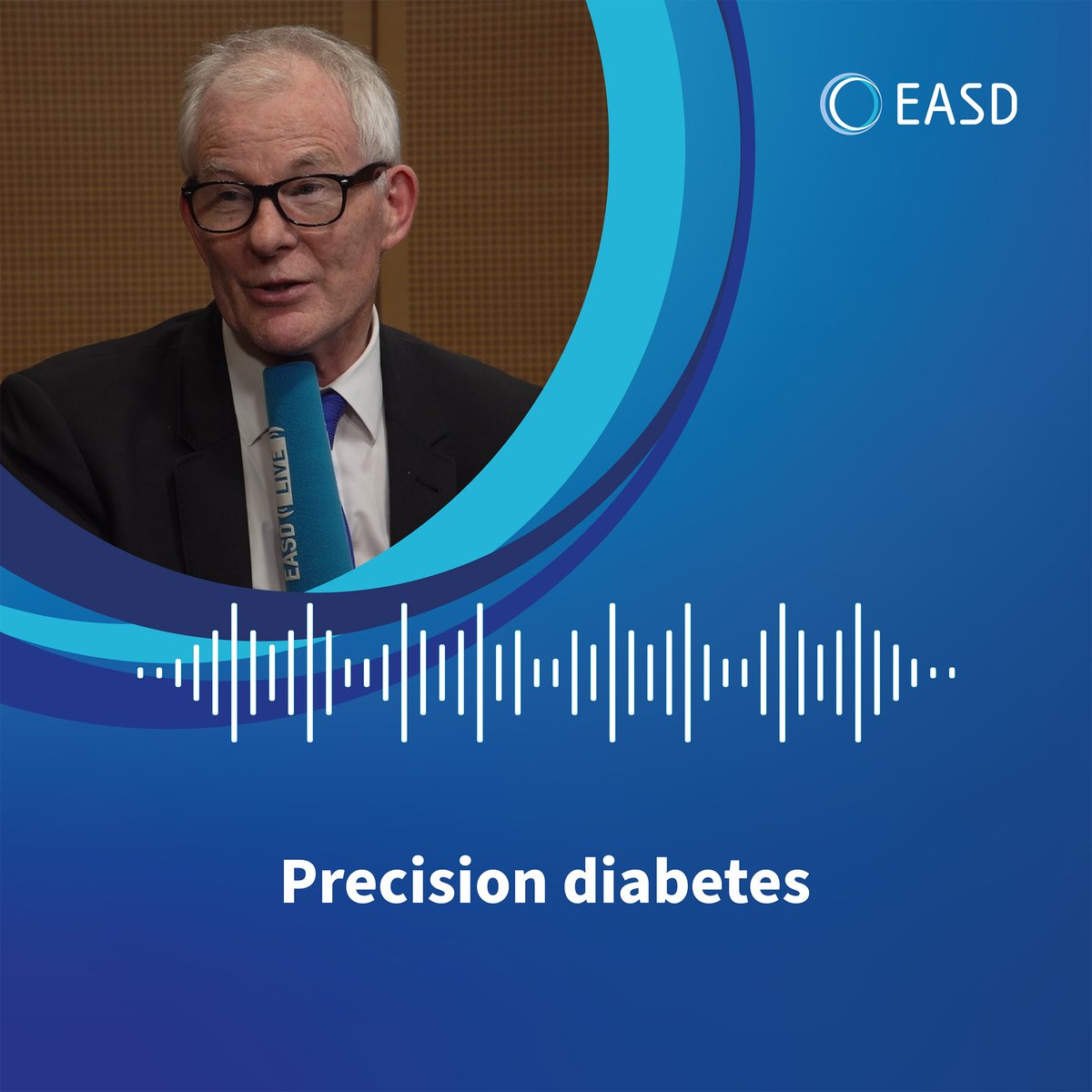 EASD

EASD LIVE

Precision diabetes